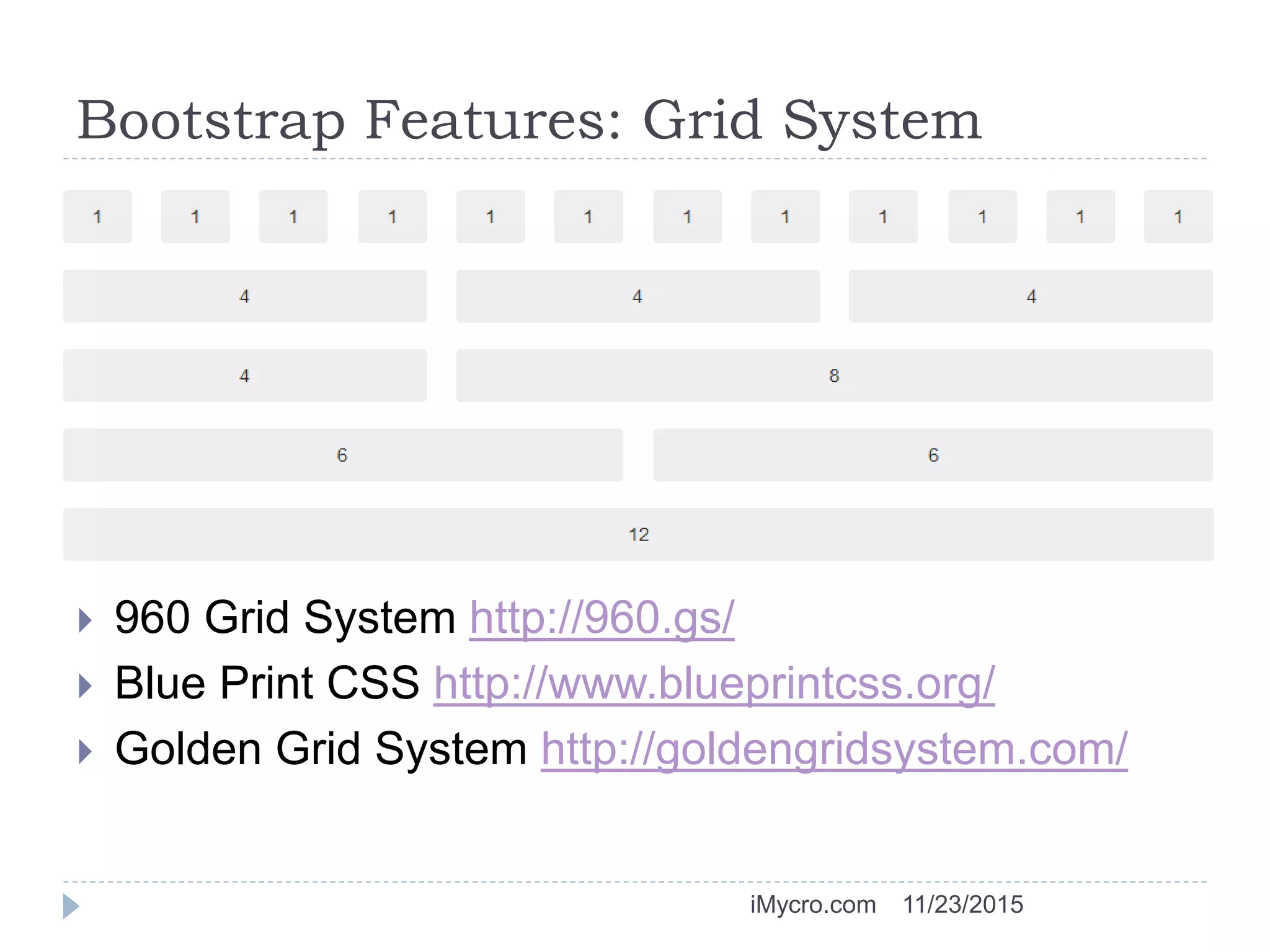 Bootstrap Features: Grid System

1 1 1 1 1 1 1 1 1 1 1 1

4 4 4

4 8

6 6

12

960 Grid System http://960.gs/

Blue Print CSS http://www.blueprintcss.org/

Golden Grid System http://goldengridsystem.com/

iMycro.com 11/23/2015